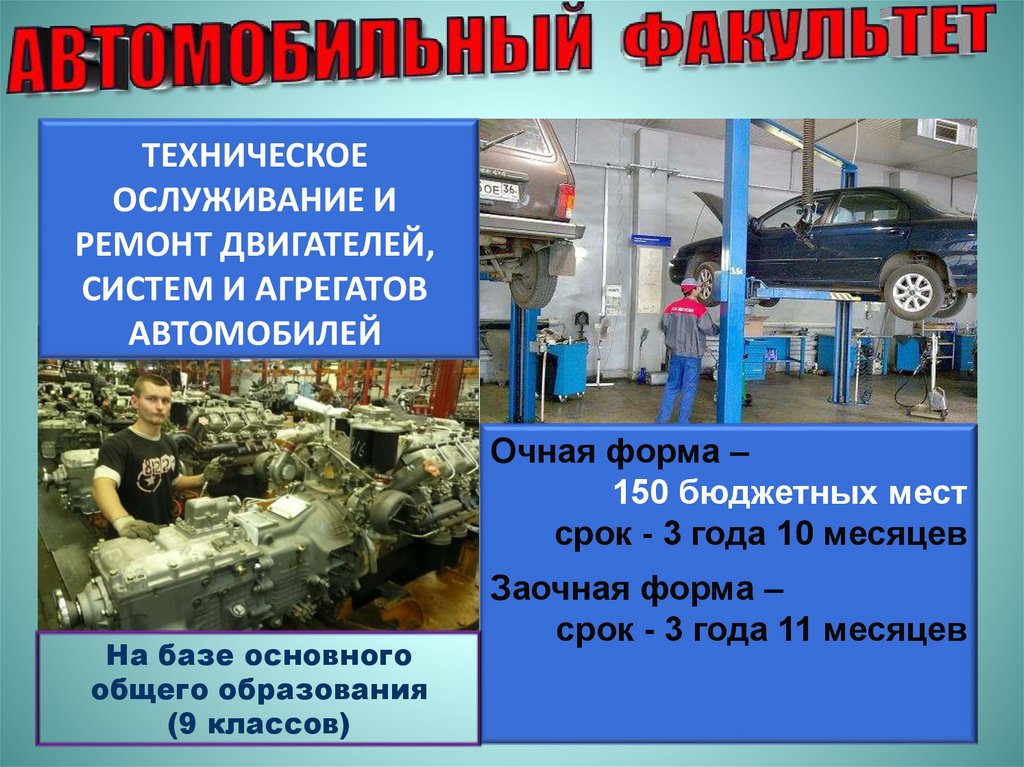 АВТОМОБИЛЬНЫЙ ФАКУЛЬТЕТ

ТЕХНИЧЕСКОЕ ОСЛУЖИВАНИЕ И РЕМОНТ ДВИГАТЕЛЕЙ, СИСТЕМ И АГРЕГАТОВ АВТОМОБИЛЕЙ

Очная форма –
150 бюджетных мест
срок - 3 года 10 месяцев

Заочная форма –
срок - 3 года 11 месяцев

На базе основного общего образования (9 классов)